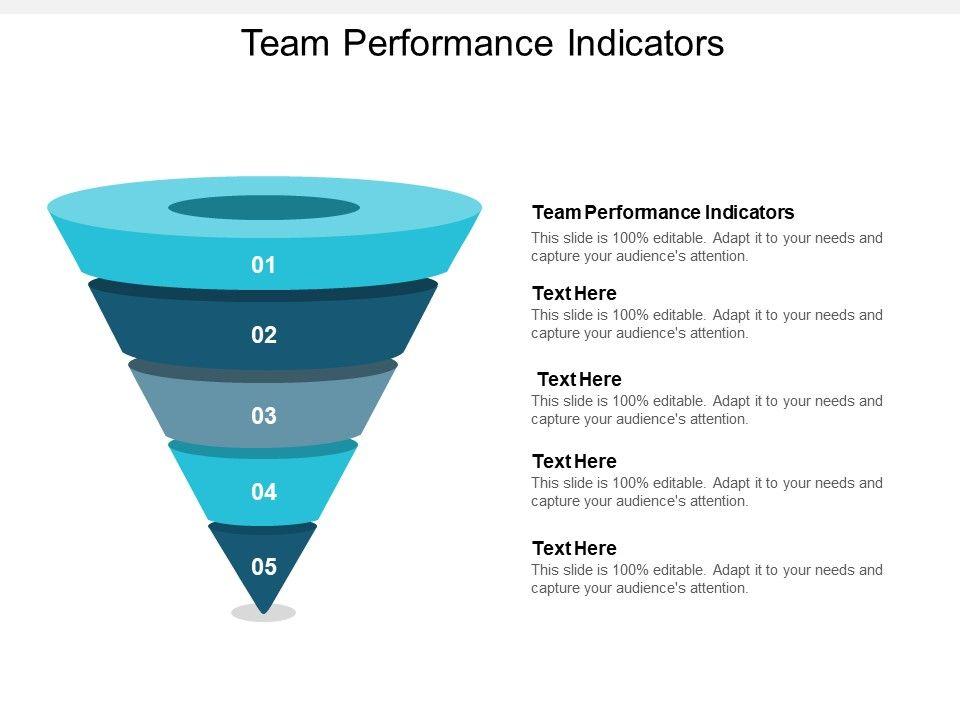 Team Performance Indicators

01

02

03

04

05

Team Performance Indicators
This slide is 100% editable. Adapt it to your needs and capture your audience's attention.

Text Here
This slide is 100% editable. Adapt it to your needs and capture your audience's attention.

Text Here
This slide is 100% editable. Adapt it to your needs and capture your audience's attention.

Text Here
This slide is 100% editable. Adapt it to your needs and capture your audience's attention.

Text Here
This slide is 100% editable. Adapt it to your needs and capture your audience's attention.